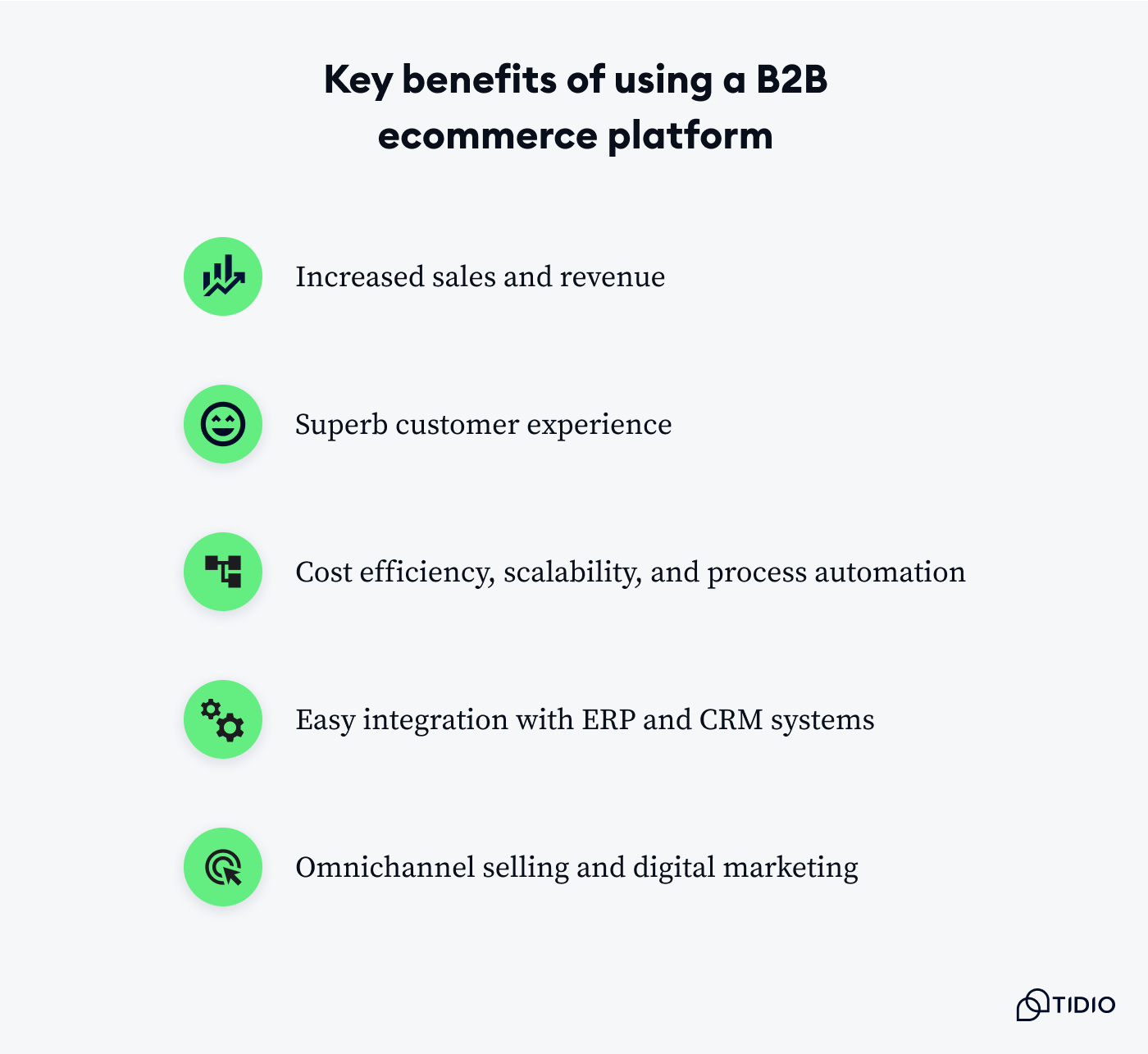 Key benefits of using a B2B ecommerce platform

Increased sales and revenue

Superb customer experience

Cost efficiency, scalability, and process automation

Easy integration with ERP and CRM systems

Omnichannel selling and digital marketing

TIDIO